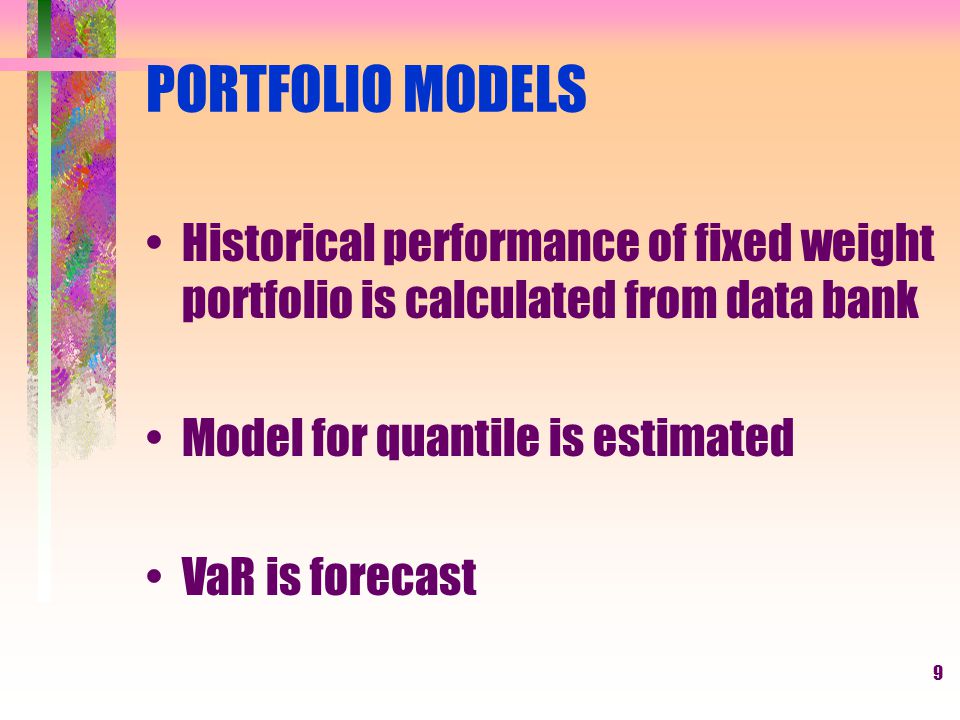 PORTFOLIO MODELS

• Historical performance of fixed weight portfolio is calculated from data bank

• Model for quantile is estimated

• VaR is forecast

9